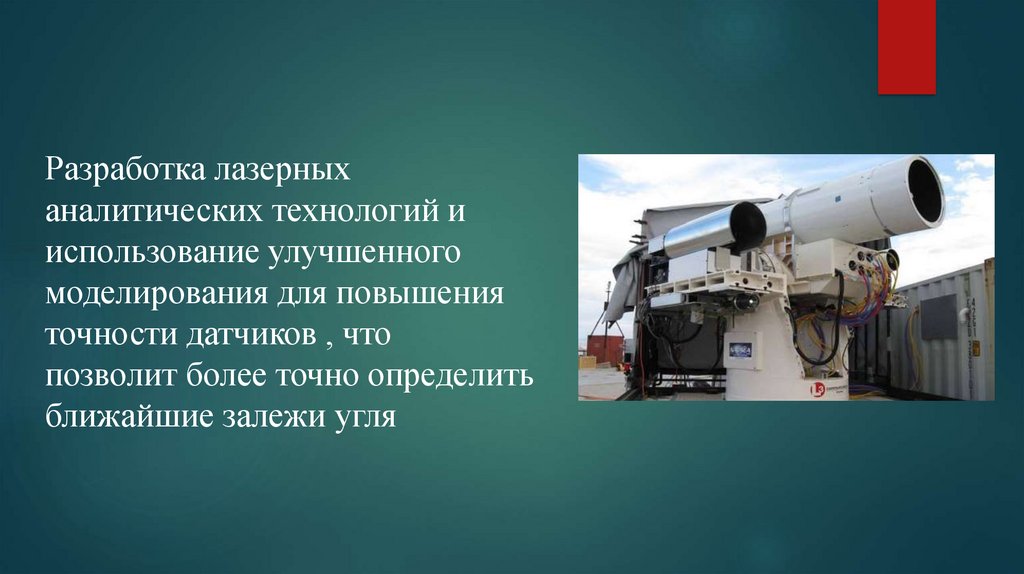 Разработка лазерных аналитических технологий и использование улучшенного моделирования для повышения точности датчиков , что позволит более точно определить ближайшие залежи угля